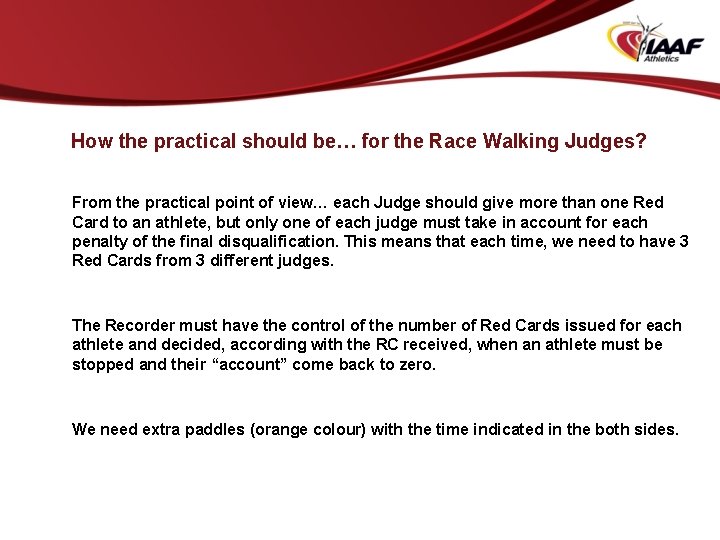 IAAF Athletics

How the practical should be… for the Race Walking Judges?

From the practical point of view... each Judge should give more than one Red Card to an athlete, but only one of each judge must take in account for each penalty of the final disqualification. This means that each time, we need to have 3 Red Cards from 3 different judges.

The Recorder must have the control of the number of Red Cards issued for each athlete and decided, according with the RC received, when an athlete must be stopped and their “account” come back to zero.

We need extra paddles (orange colour) with the time indicated in the both sides.